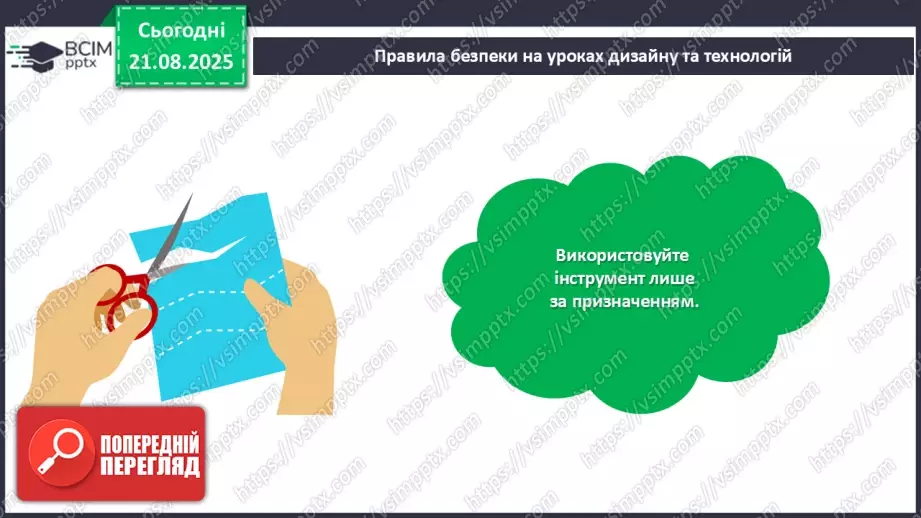 ВСІМ pptx

Сьогодні 21.08.2025

Правила безпеки на уроках дизайну та технологій

Використовуйте інструмент лише за призначенням.

ПОПЕРЕДНІЙ ПЕРЕГЛЯД

https://vsimpptx.com